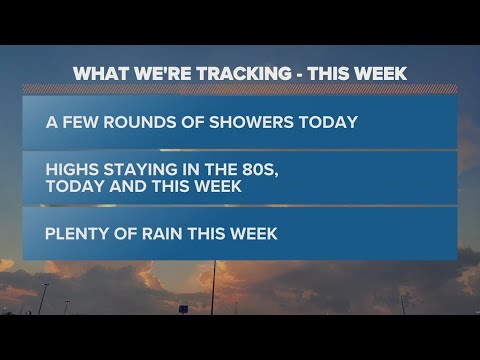 WHAT WE'RE TRACKING - THIS WEEK

A FEW ROUNDS OF SHOWERS TODAY

HIGHS STAYING IN THE 80S, TODAY AND THIS WEEK

PLENTY OF RAIN THIS WEEK